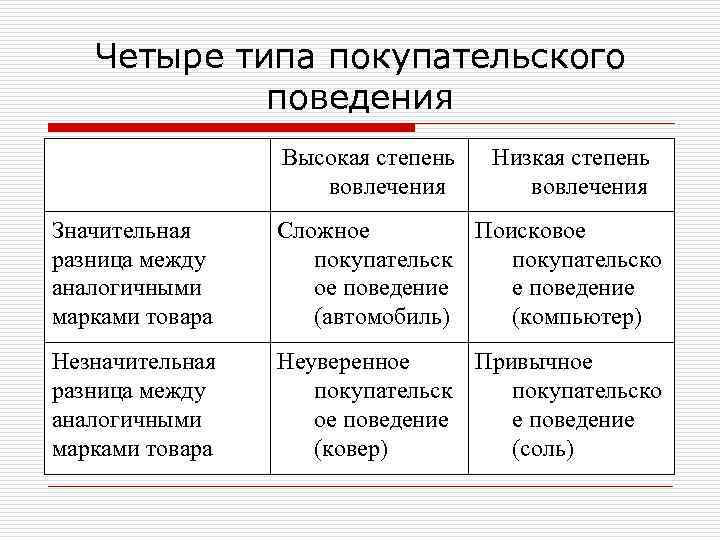 Четыре типа покупательского поведения

| | Высокая степень вовлечения | Низкая степень вовлечения |
|---|---|---|
| Значительная разница между аналогичными марками товара | Сложное покупательское поведение (автомобиль) | Поисковое покупательское поведение (компьютер) |
| Незначительная разница между аналогичными марками товара | Неуверенное покупательское поведение (ковер) | Привычное покупательское поведение (соль) |